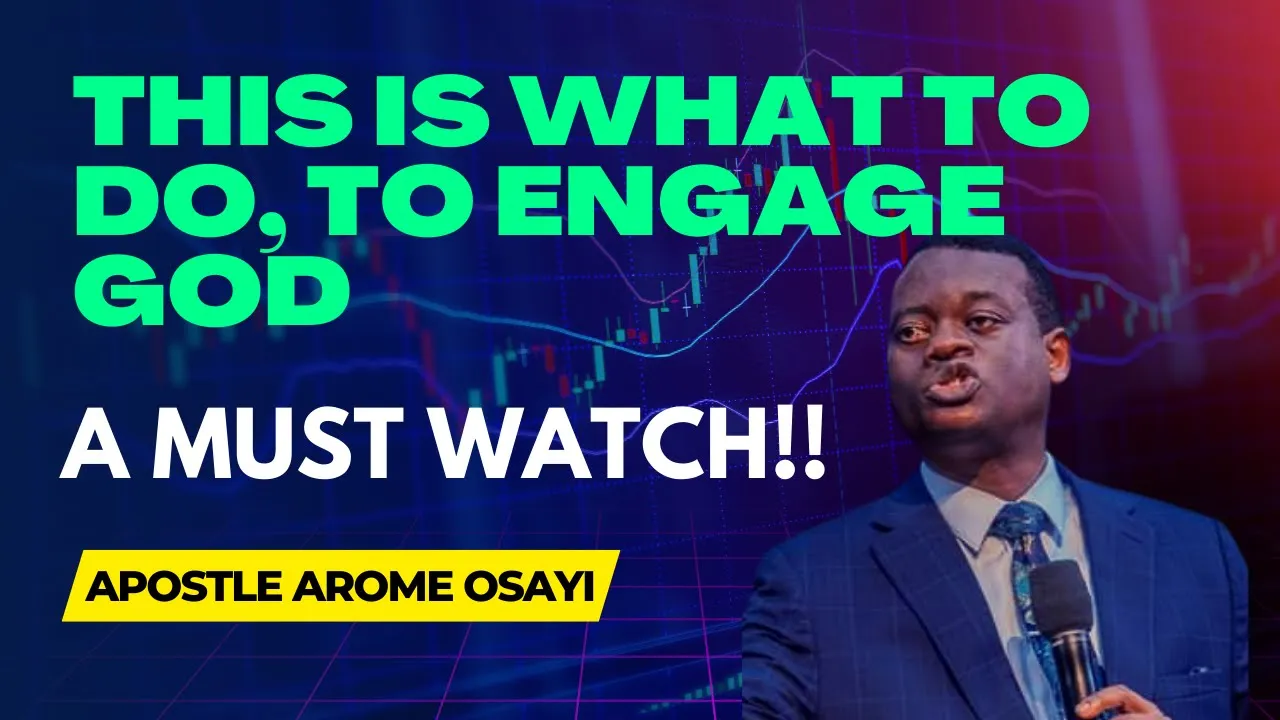 THIS IS WHAT TO DO, TO ENGAGE GOD

A MUST WATCH!!

APOSTLE AROME OSAYI